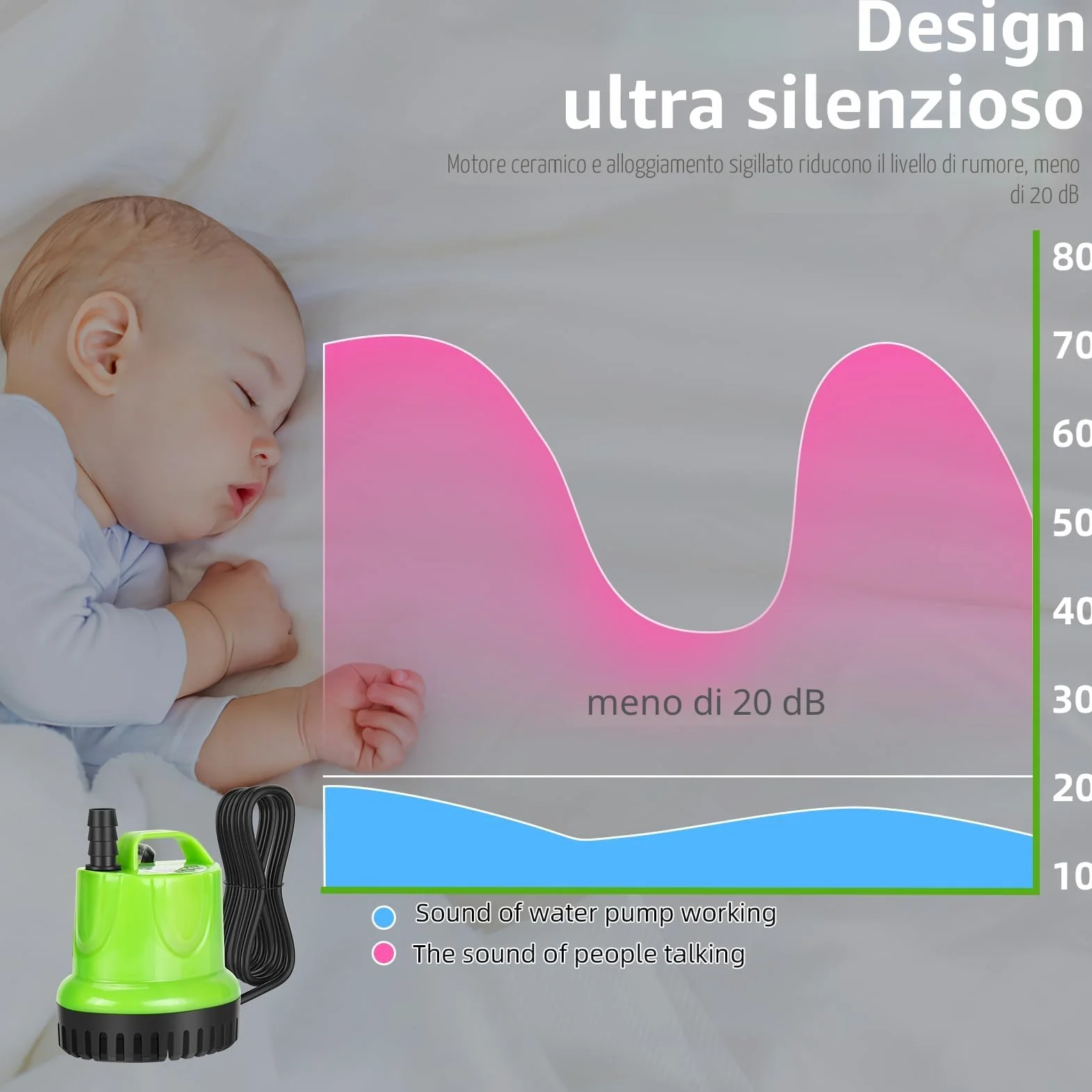 Design
ultra silenzioso

Motore ceramico e alloggiamento sigillato riducono il livello di rumore, meno di 20 dB

80
70
60
50
40
30
20
10

meno di 20 dB

Sound of water pump working
The sound of people talking